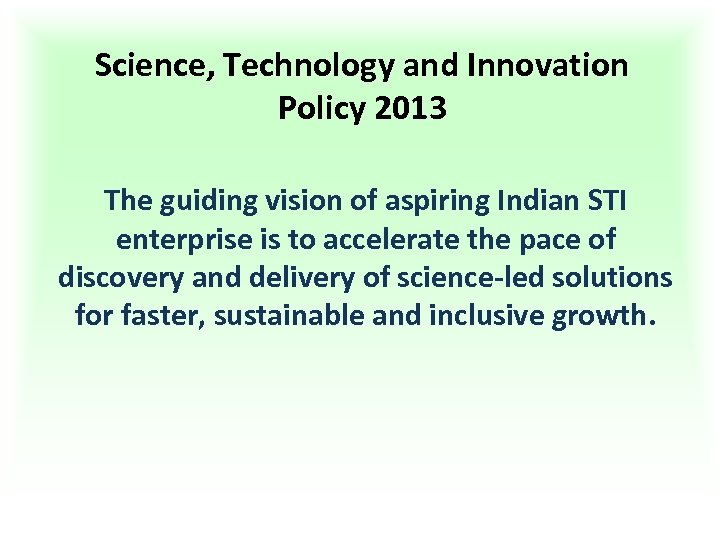 Science, Technology and Innovation Policy 2013

The guiding vision of aspiring Indian STI enterprise is to accelerate the pace of discovery and delivery of science-led solutions for faster, sustainable and inclusive growth.